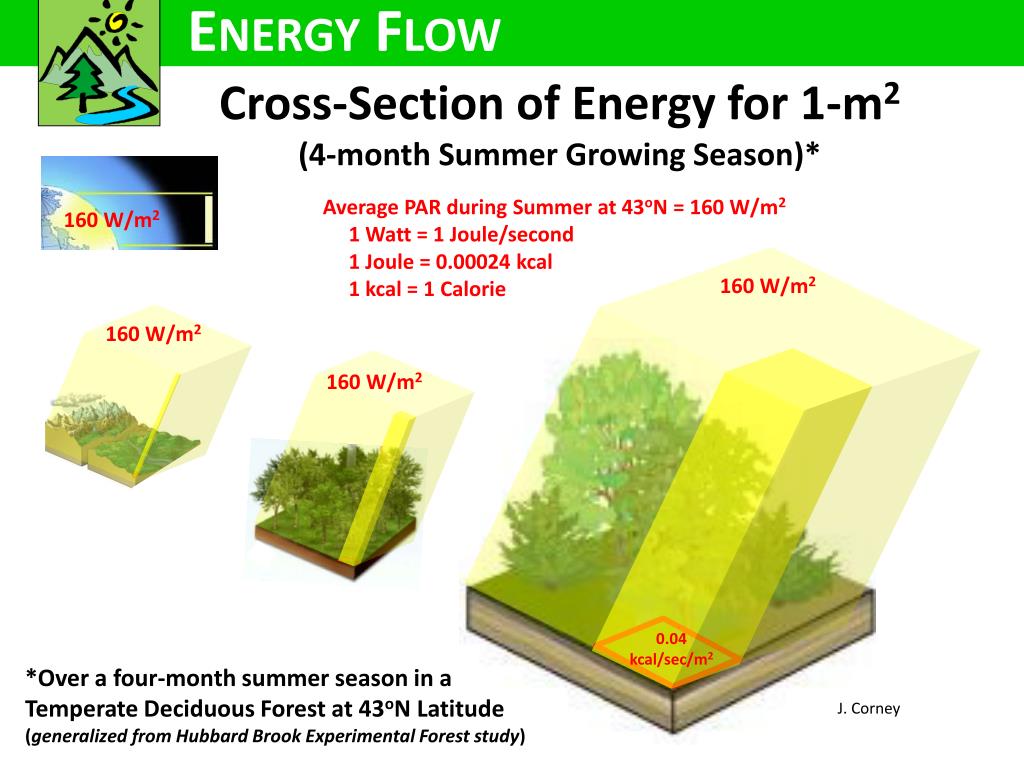 ENERGY FLOW

Cross-Section of Energy for 1-m$^2$

(4-month Summer Growing Season)*

160 W/m$^2$

Average PAR during Summer at 43$^o$N = 160 W/m$^2$
1 Watt = 1 Joule/second
1 Joule = 0.00024 kcal
1 kcal = 1 Calorie

160 W/m$^2$

160 W/m$^2$

160 W/m$^2$

0.04 kcal/sec/m$^2$

*Over a four-month summer season in a Temperate Deciduous Forest at 43$^o$N Latitude (generalized from Hubbard Brook Experimental Forest study)

J. Corney